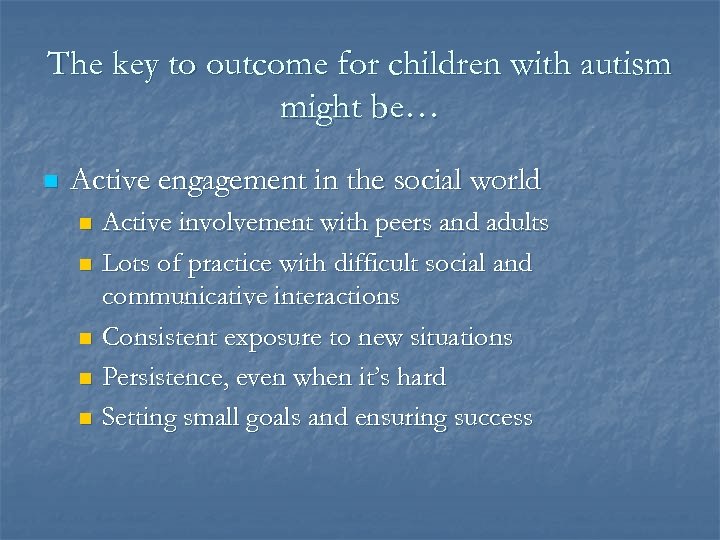 The key to outcome for children with autism might be…

Active engagement in the social world

Active involvement with peers and adults

Lots of practice with difficult social and communicative interactions

Consistent exposure to new situations

Persistence, even when it's hard

Setting small goals and ensuring success